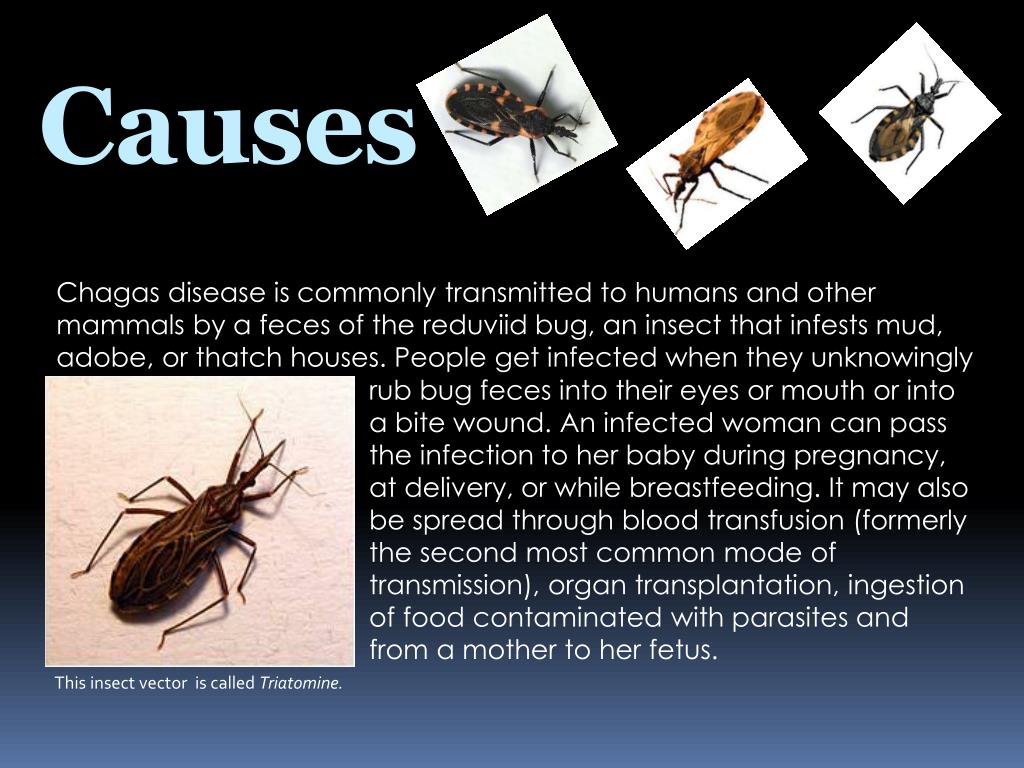 Causes

Chagas disease is commonly transmitted to humans and other mammals by a feces of the reduviid bug, an insect that infests mud, adobe, or thatch houses. People get infected when they unknowingly rub bug feces into their eyes or mouth or into a bite wound. An infected woman can pass the infection to her baby during pregnancy, at delivery, or while breastfeeding. It may also be spread through blood transfusion (formerly the second most common mode of transmission), organ transplantation, ingestion of food contaminated with parasites and from a mother to her fetus.

This insect vector is called Triatomine.